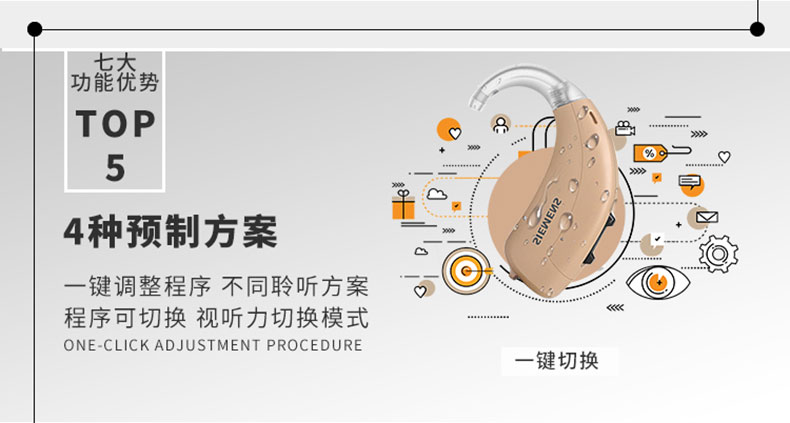 七大
功能优势
TOP
5

4种预制方案

一键调整程序 不同聆听方案
程序可切换 视听力切换模式
ONE-CLICK ADJUSTMENT PROCEDURE

SIEMENS

%

一键切换